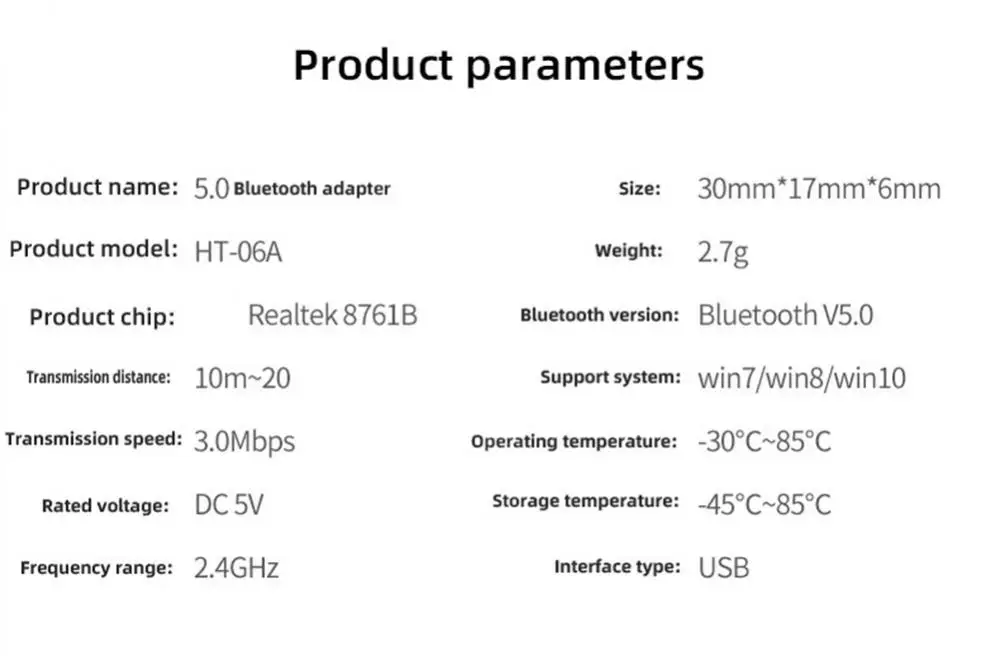 Product parameters

Product name: 5.0 Bluetooth adapter
Product model: HT-06A
Product chip: Realtek 8761B
Transmission distance: 10m~20
Transmission speed: 3.0Mbps
Rated voltage: DC 5V
Frequency range: 2.4GHz

Size: 30mm*17mm*6mm
Weight: 2.7g
Bluetooth version: Bluetooth V5.0
Support system: win7/win8/win10
Operating temperature: -30°C~85°C
Storage temperature: -45°C~85°C
Interface type: USB